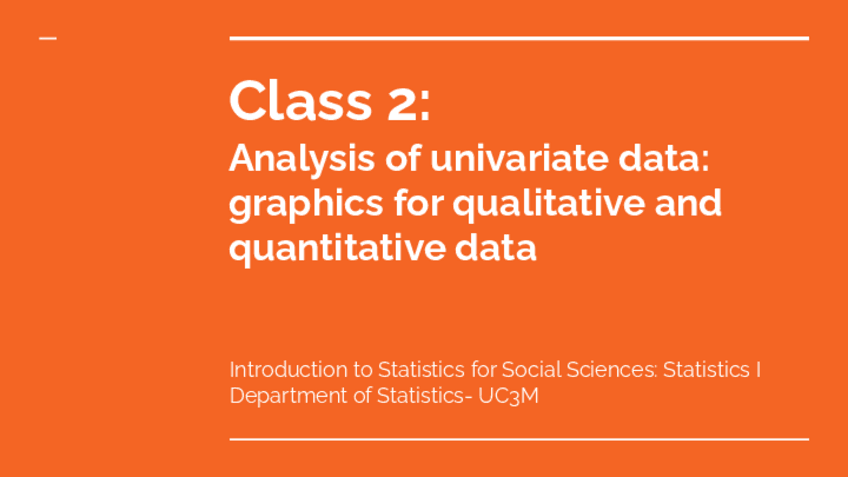 Class 2:
Analysis of univariate data: graphics for qualitative and quantitative data

Introduction to Statistics for Social Sciences: Statistics I
Department of Statistics- UC3M